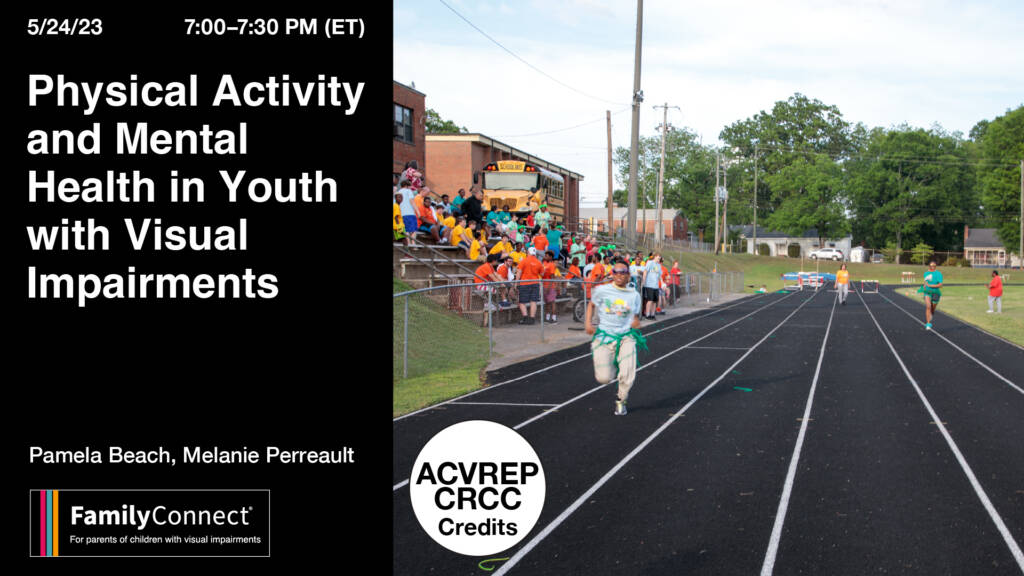 5/24/23

7:00–7:30 PM (ET)

Physical Activity and Mental Health in Youth with Visual Impairments

Pamela Beach, Melanie Perreault

FamilyConnect®
For parents of children with visual impairments

SCHOOL BUS

ACVREP
CRCC
Credits